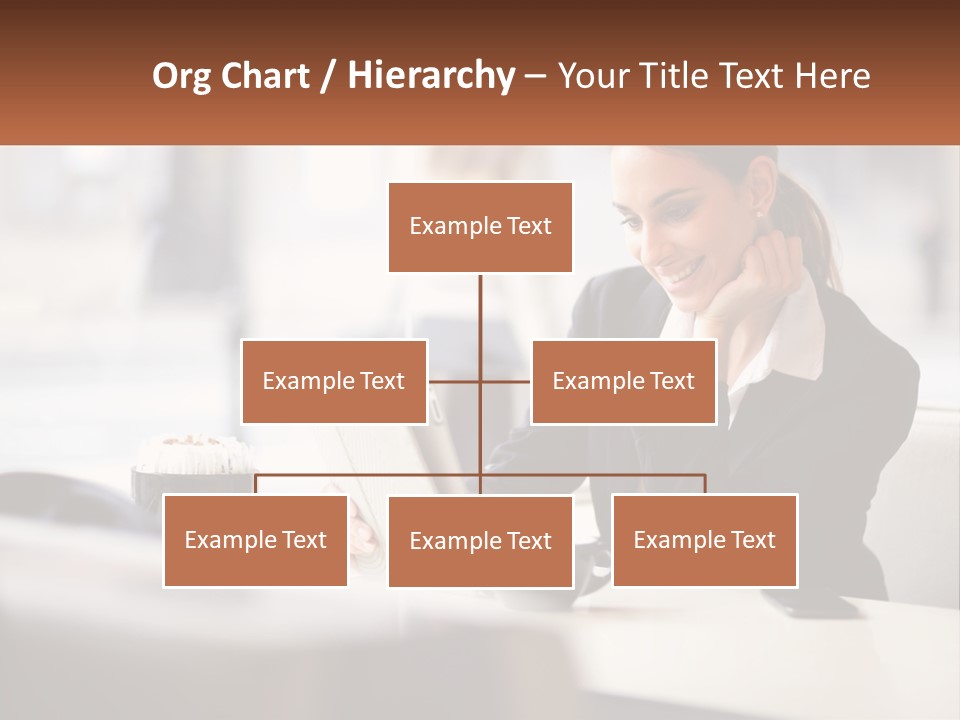 Org Chart / Hierarchy – Your Title Text Here

Example Text

Example Text

Example Text

Example Text

Example Text

Example Text